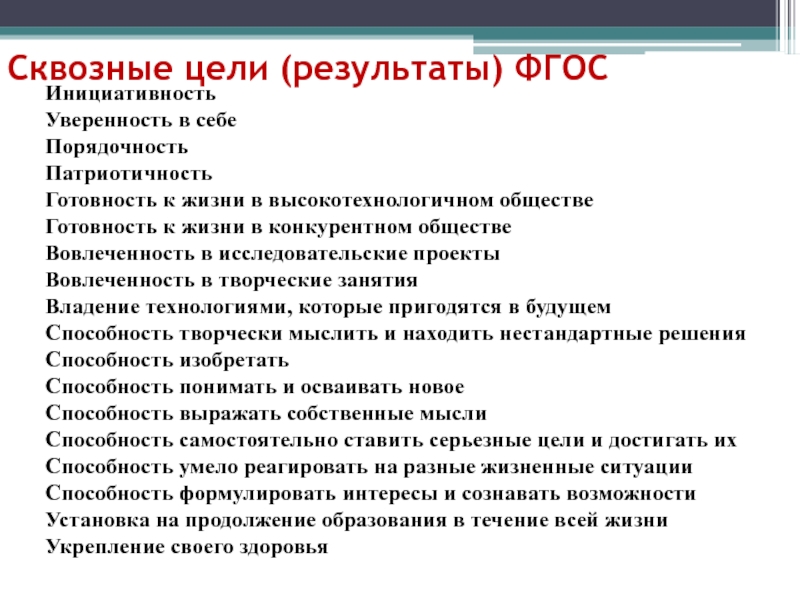 Сквозные цели (результаты) ФГОС

Инициативность
Уверенность в себе
Порядочность
Патриотичность
Готовность к жизни в высокотехнологичном обществе
Готовность к жизни в конкурентном обществе
Вовлеченность в исследовательские проекты
Вовлеченность в творческие занятия
Владение технологиями, которые пригодятся в будущем
Способность творчески мыслить и находить нестандартные решения
Способность изобретать
Способность понимать и осваивать новое
Способность выражать собственные мысли
Способность самостоятельно ставить серьезные цели и достигать их
Способность умело реагировать на разные жизненные ситуации
Способность формулировать интересы и сознавать возможности
Установка на продолжение образования в течение всей жизни
Укрепление своего здоровья